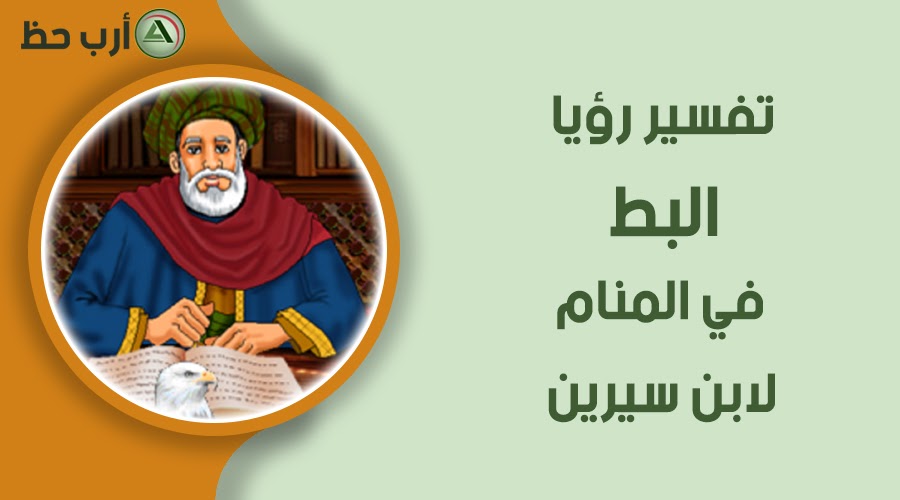 أرب حظ

تفسير رؤيا
البط
في المنام
لابن سيرين